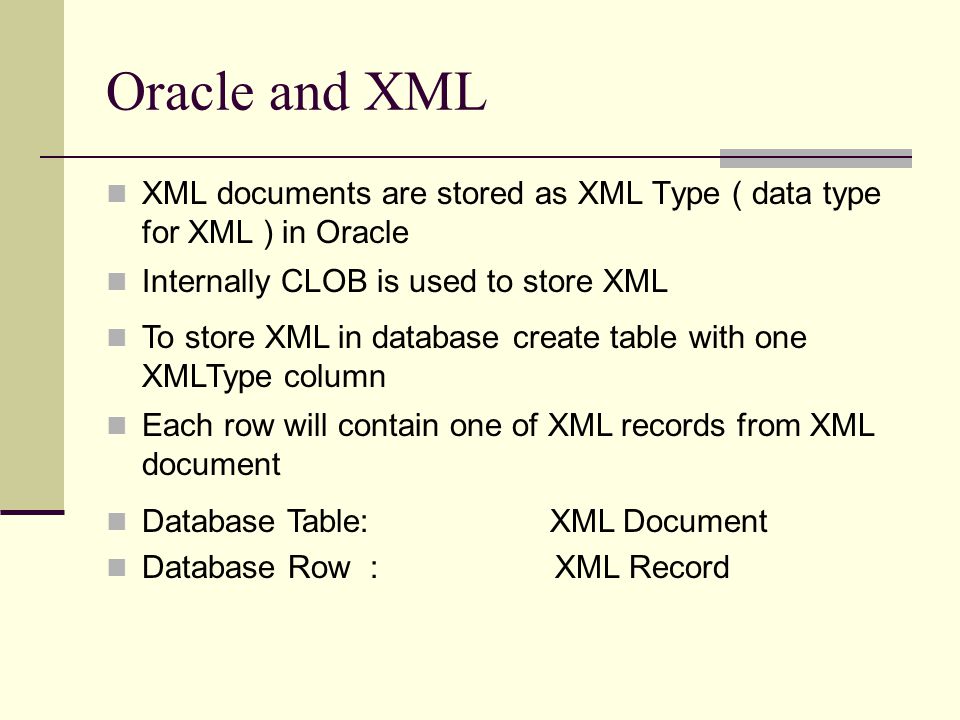 Oracle and XML

XML documents are stored as XML Type ( data type for XML ) in Oracle

Internally CLOB is used to store XML

To store XML in database create table with one XMLType column

Each row will contain one of XML records from XML document

Database Table: XML Document

Database Row : XML Record